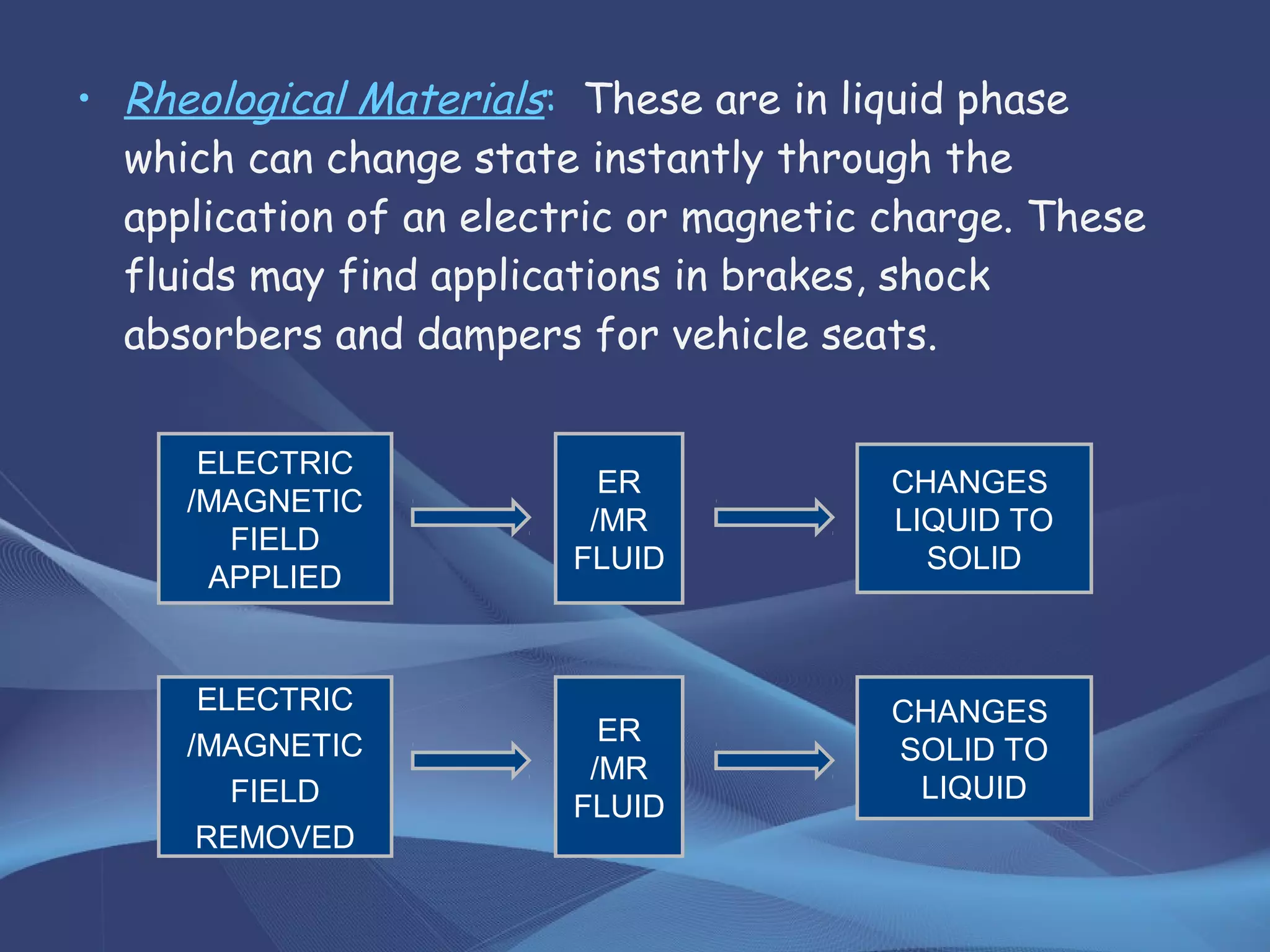 • Rheological Materials: These are in liquid phase which can change state instantly through the application of an electric or magnetic charge. These fluids may find applications in brakes, shock absorbers and dampers for vehicle seats.

ELECTRIC /MAGNETIC FIELD APPLIED

ER /MR FLUID

CHANGES LIQUID TO SOLID

ELECTRIC /MAGNETIC FIELD REMOVED

ER /MR FLUID

CHANGES SOLID TO LIQUID